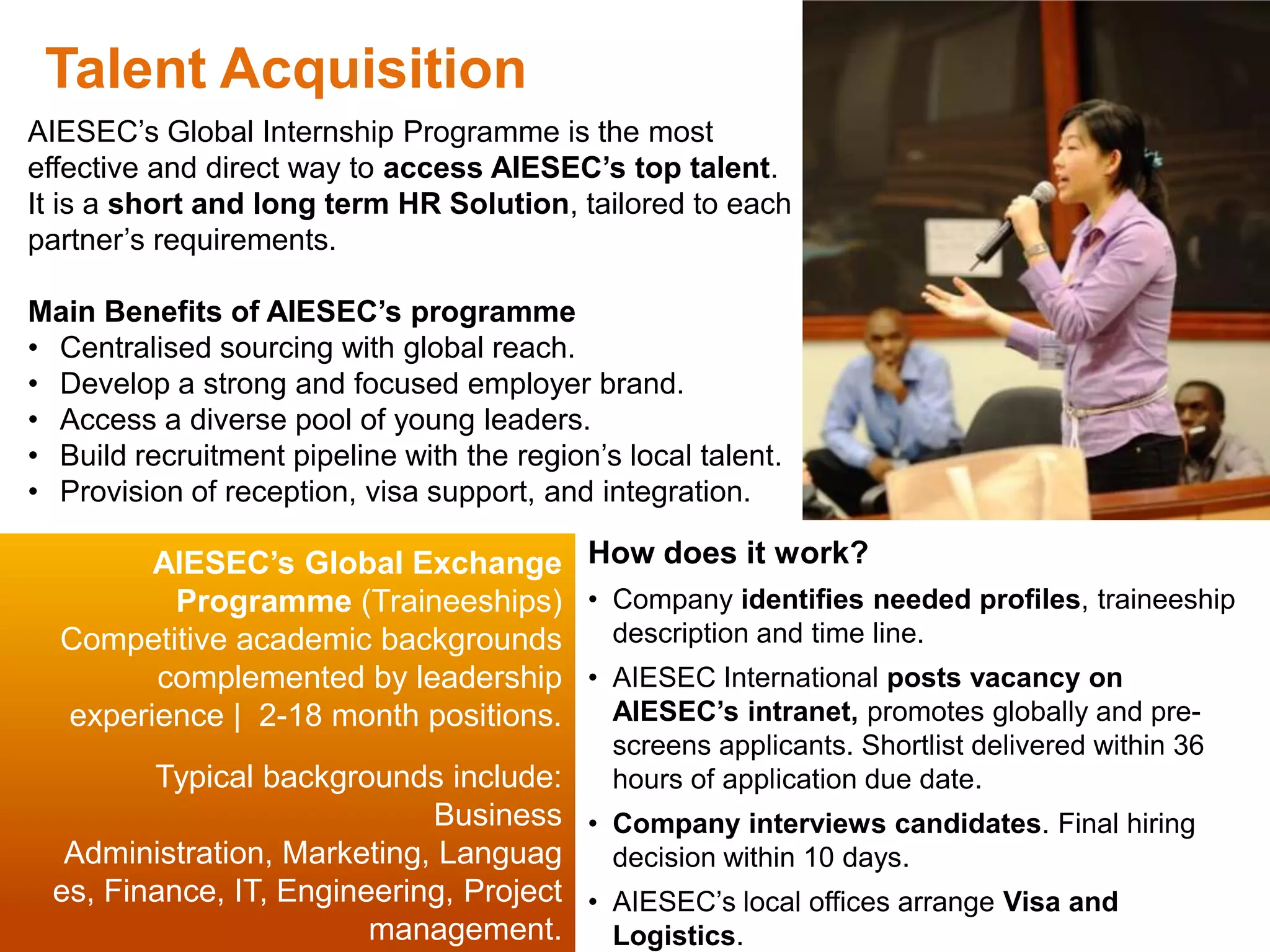 Talent Acquisition

AIESEC's Global Internship Programme is the most effective and direct way to access AIESEC's top talent. It is a short and long term HR Solution, tailored to each partner's requirements.

Main Benefits of AIESEC's programme
• Centralised sourcing with global reach.
• Develop a strong and focused employer brand.
• Access a diverse pool of young leaders.
• Build recruitment pipeline with the region's local talent.
• Provision of reception, visa support, and integration.

AIESEC's Global Exchange Programme (Traineeships) Competitive academic backgrounds complemented by leadership experience | 2-18 month positions.

Typical backgrounds include: Business Administration, Marketing, Languag es, Finance, IT, Engineering, Project management.

How does it work?
• Company identifies needed profiles, traineeship description and time line.
• AIESEC International posts vacancy on AIESEC's intranet, promotes globally and pre-screens applicants. Shortlist delivered within 36 hours of application due date.
• Company interviews candidates. Final hiring decision within 10 days.
• AIESEC's local offices arrange Visa and Logistics.